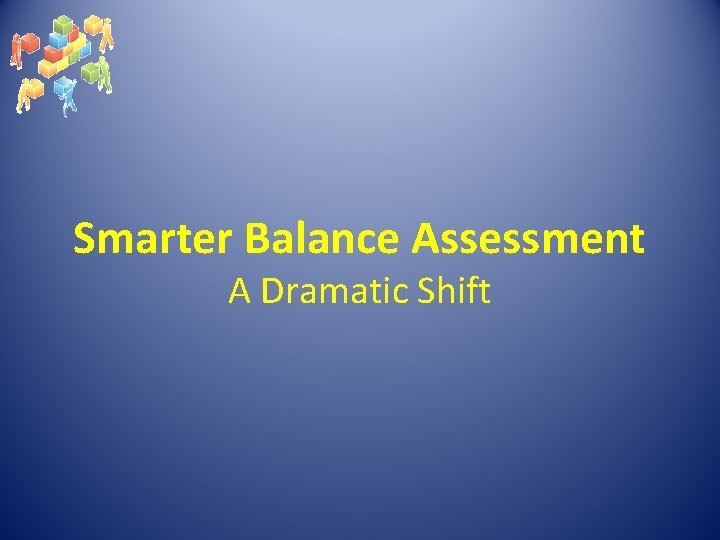 Smarter Balance Assessment
A Dramatic Shift